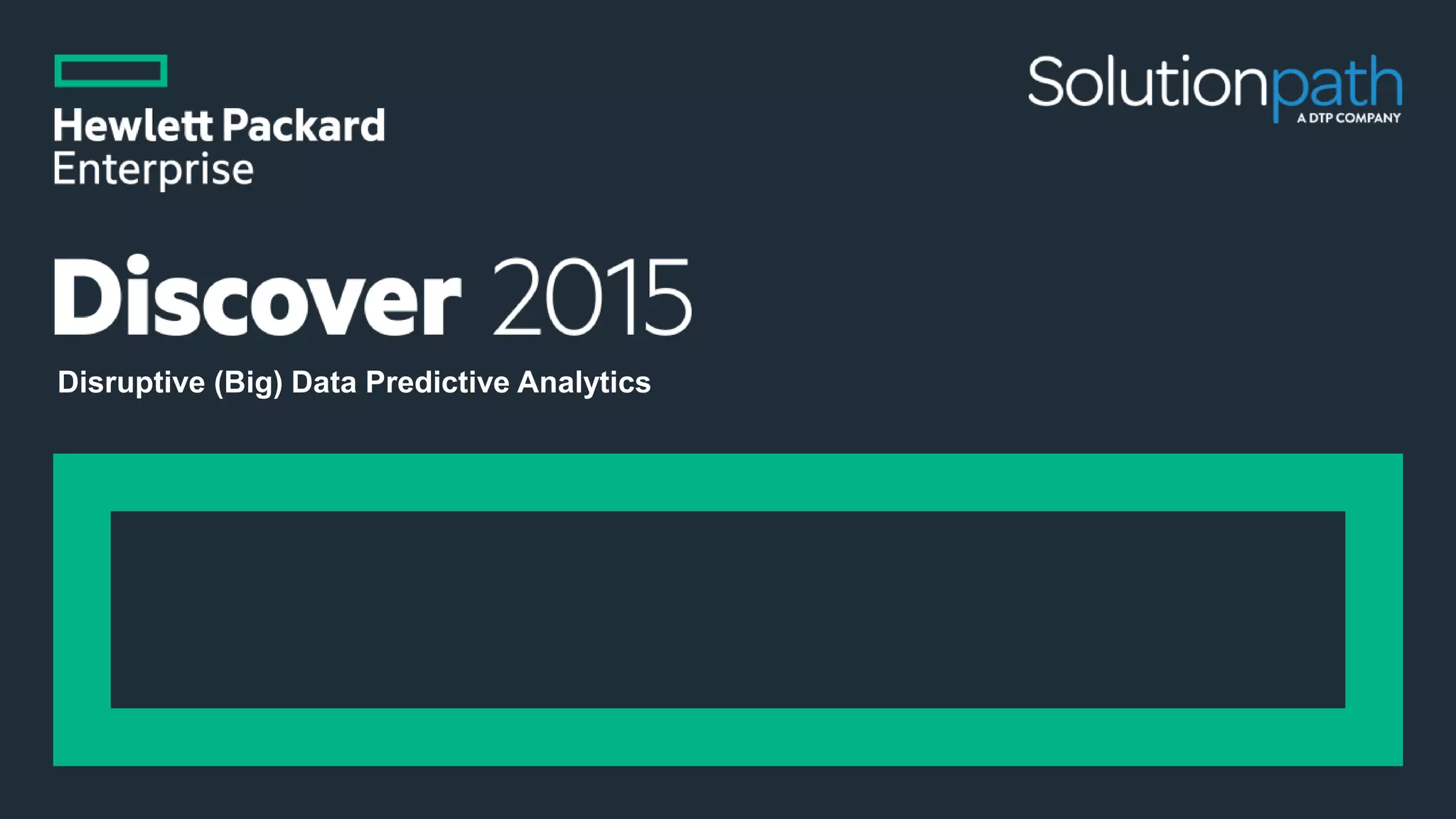 Hewlett Packard Enterprise

Solutionpath
A DTP COMPANY

Discover 2015

Disruptive (Big) Data Predictive Analytics